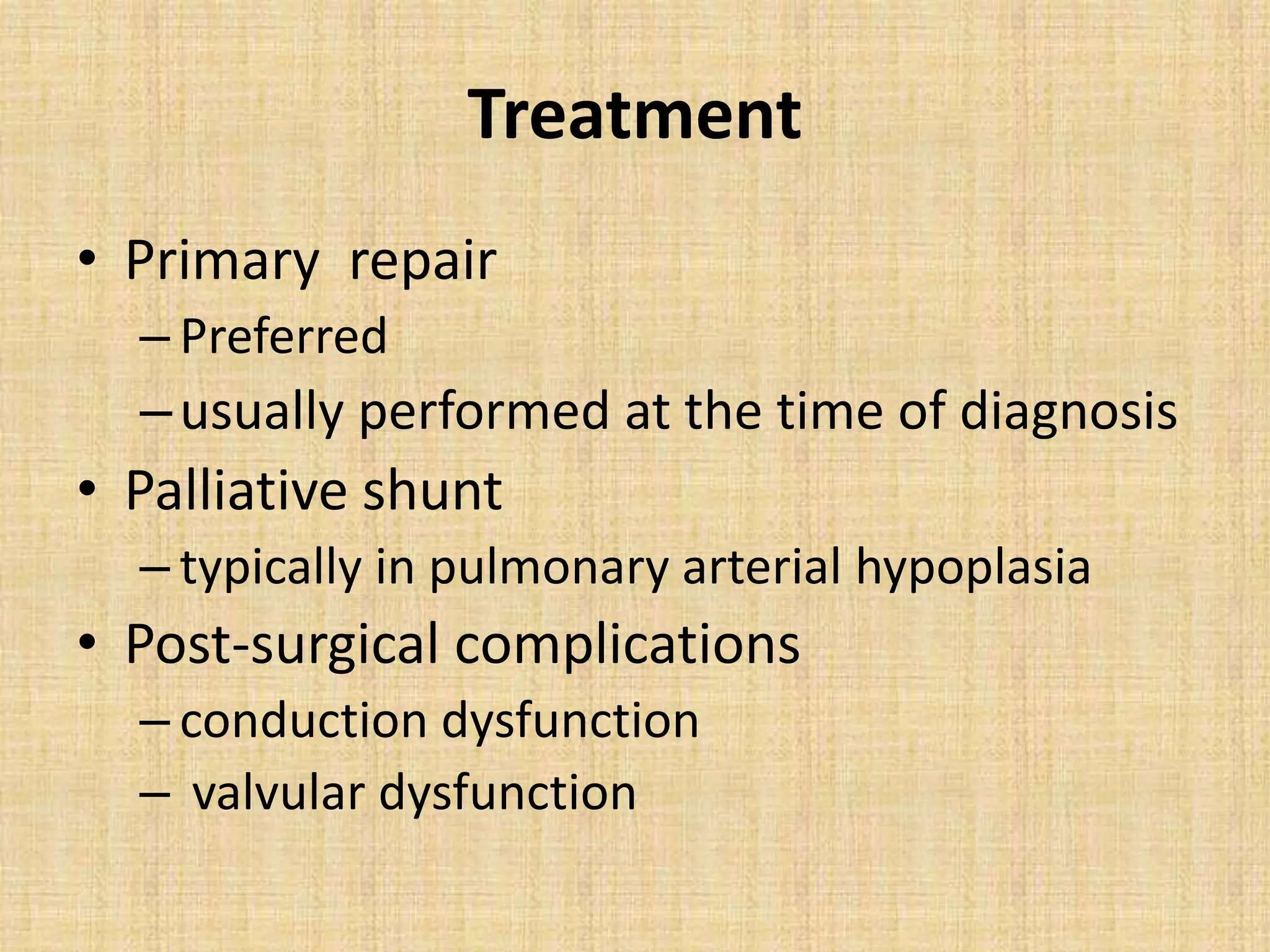 Treatment

• Primary repair
– Preferred
– usually performed at the time of diagnosis
• Palliative shunt
– typically in pulmonary arterial hypoplasia
• Post-surgical complications
– conduction dysfunction
– valvular dysfunction